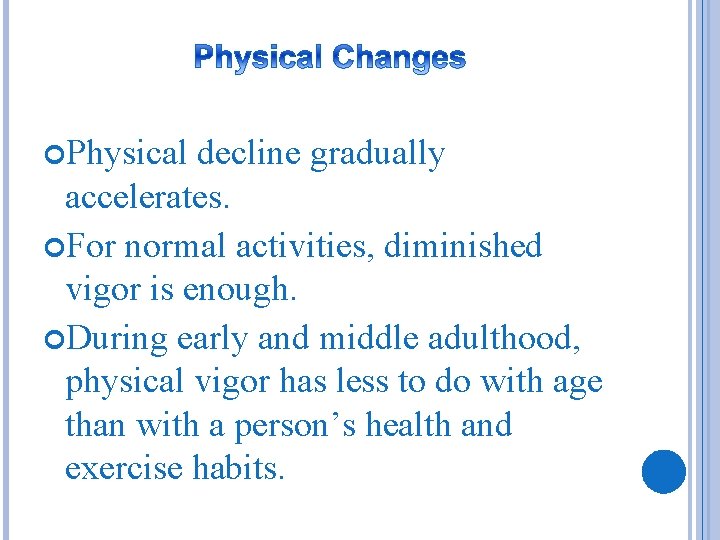 Physical Changes

Physical decline gradually accelerates.

For normal activities, diminished vigor is enough.

During early and middle adulthood, physical vigor has less to do with age than with a person’s health and exercise habits.